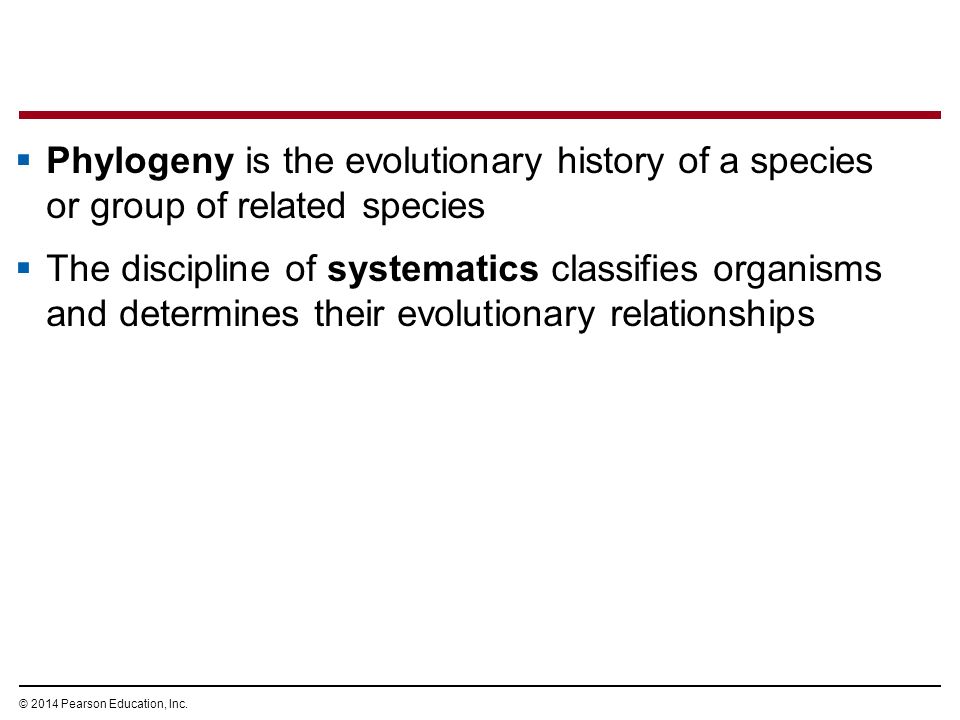 ▪ Phylogeny is the evolutionary history of a species or group of related species

▪ The discipline of systematics classifies organisms and determines their evolutionary relationships

© 2014 Pearson Education, Inc.